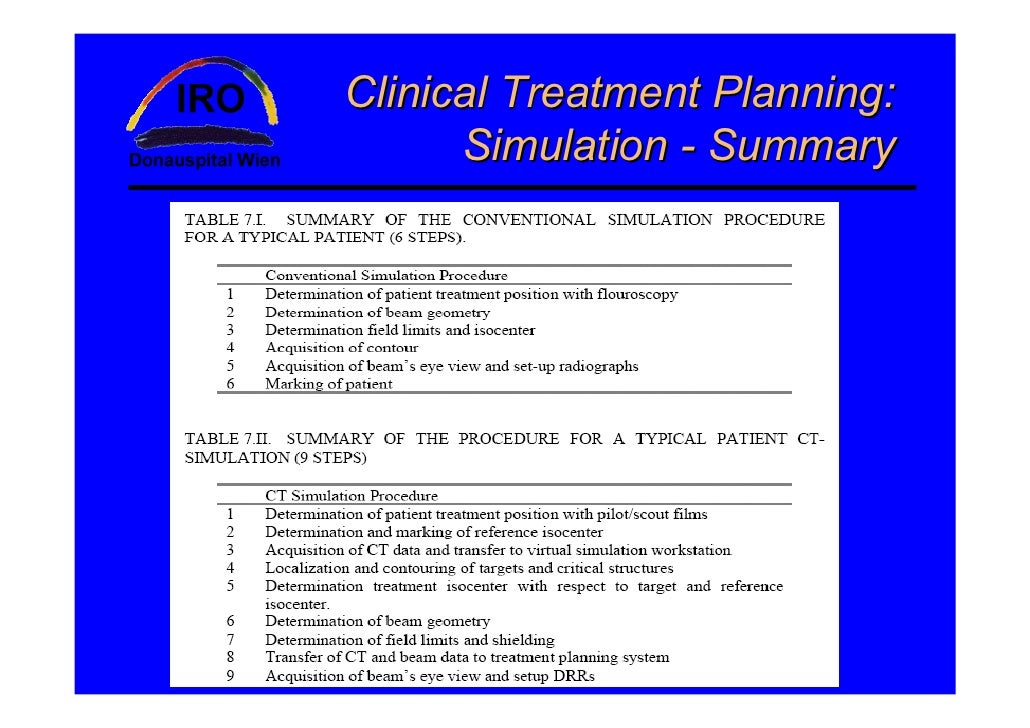 IRO
Donauspital Wien

Clinical Treatment Planning: Simulation - Summary

TABLE 7.I. SUMMARY OF THE CONVENTIONAL SIMULATION PROCEDURE FOR A TYPICAL PATIENT (6 STEPS).

| | Conventional Simulation Procedure |
|---|---|
| 1 | Determination of patient treatment position with flouroscopy |
| 2 | Determination of beam geometry |
| 3 | Determination field limits and isocenter |
| 4 | Acquisition of contour |
| 5 | Acquisition of beam's eye view and set-up radiographs |
| 6 | Marking of patient |

TABLE 7.II. SUMMARY OF THE PROCEDURE FOR A TYPICAL PATIENT CT-SIMULATION (9 STEPS)

| | CT Simulation Procedure |
|---|---|
| 1 | Determination of patient treatment position with pilot/scout films |
| 2 | Determination and marking of reference isocenter |
| 3 | Acquisition of CT data and transfer to virtual simulation workstation |
| 4 | Localization and contouring of targets and critical structures |
| 5 | Determination treatment isocenter with respect to target and reference isocenter. |
| 6 | Determination of beam geometry |
| 7 | Determination of field limits and shielding |
| 8 | Transfer of CT and beam data to treatment planning system |
| 9 | Acquisition of beam's eye view and setup DRRs |